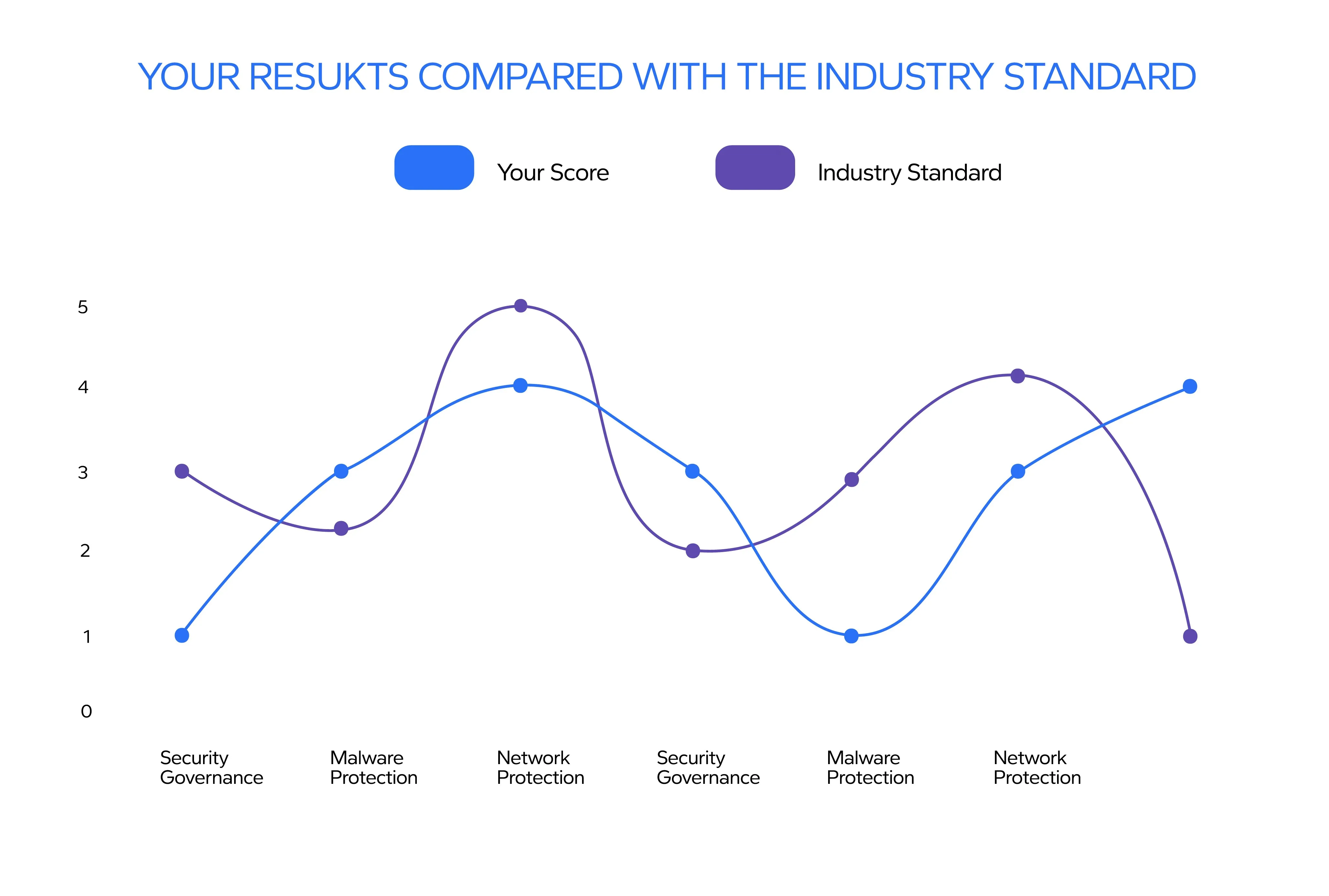 YOUR RESUKTS COMPARED WITH THE INDUSTRY STANDARD

Your Score
Industry Standard

5
4
3
2
1
0

Security Governance
Malware Protection
Network Protection
Security Governance
Malware Protection
Network Protection